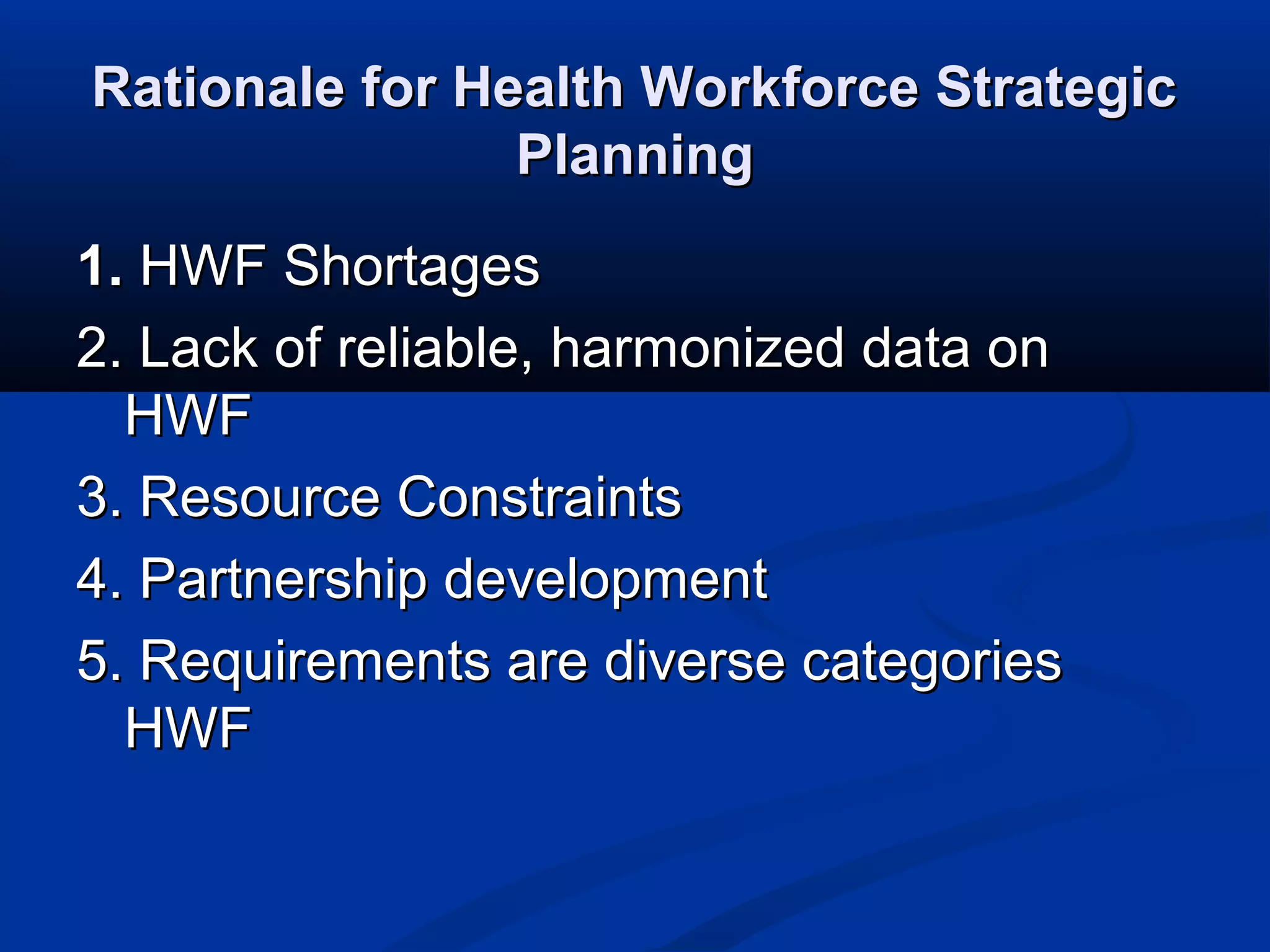 Rationale for Health Workforce Strategic Planning

1. HWF Shortages

2. Lack of reliable, harmonized data on HWF

3. Resource Constraints

4. Partnership development

5. Requirements are diverse categories HWF